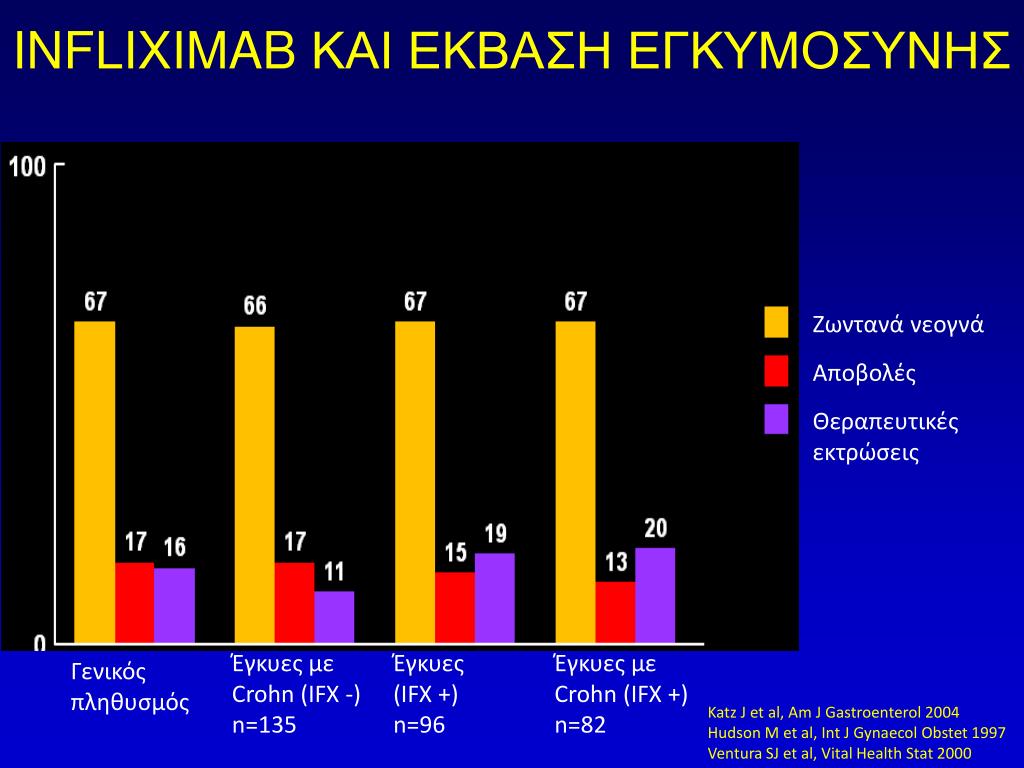 INFLIXIMAB ΚΑΙ ΕΚΒΑΣΗ ΕΓΚΥΜΟΣΥΝΗΣ

100

0

67 17 16

66 17 11

67 15 19

67 13 20

Ζωντανά νεογνά

Αποβολές

Θεραπευτικές εκτρώσεις

Γενικός πληθυσμός

Έγκυες με Crohn (IFX -) n=135

Έγκυες (IFX +) n=96

Έγκυες με Crohn (IFX +) n=82

Katz J et al, Am J Gastroenterol 2004
Hudson M et al, Int J Gynaecol Obstet 1997
Ventura SJ et al, Vital Health Stat 2000